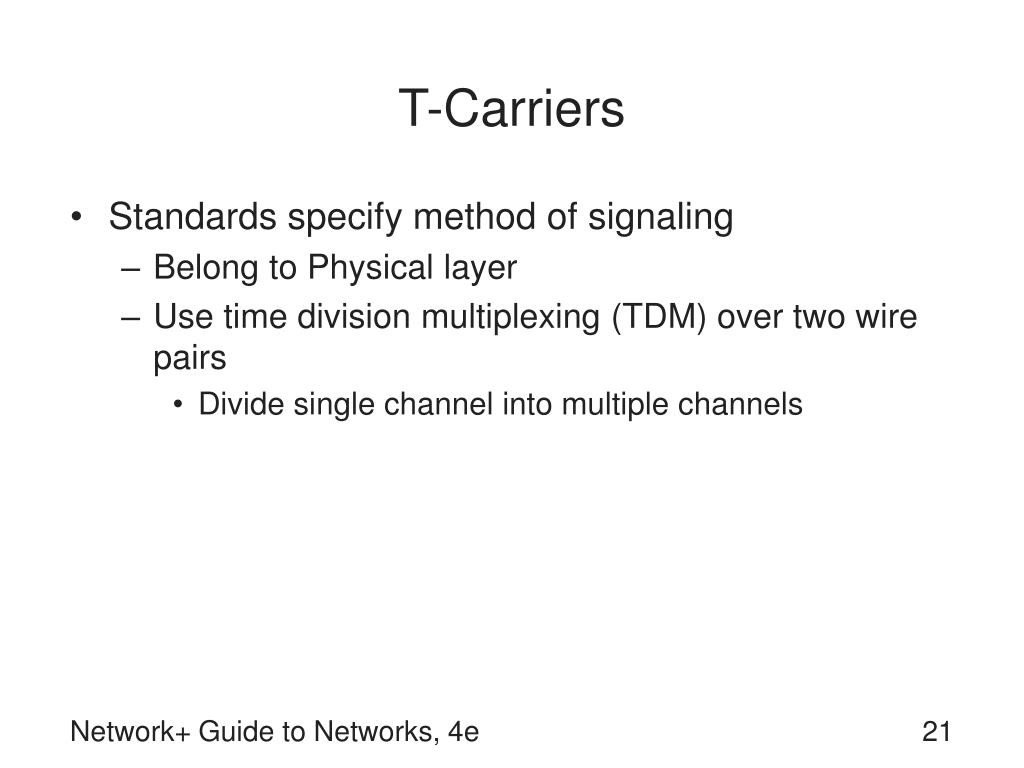 T-Carriers

• Standards specify method of signaling
– Belong to Physical layer
– Use time division multiplexing (TDM) over two wire pairs
• Divide single channel into multiple channels

Network+ Guide to Networks, 4e

21